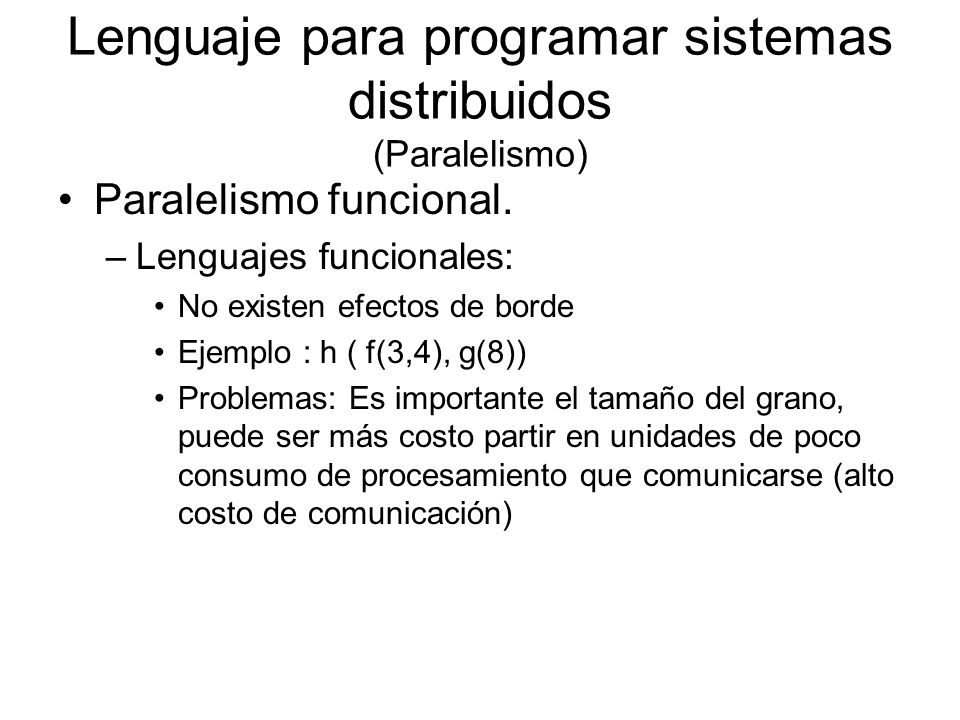 Lenguaje para programar sistemas distribuidos
(Paralelismo)

• Paralelismo funcional.
– Lenguajes funcionales:
• No existen efectos de borde
• Ejemplo : h ( f(3,4), g(8))
• Problemas: Es importante el tamaño del grano, puede ser más costo partir en unidades de poco consumo de procesamiento que comunicarse (alto costo de comunicación)